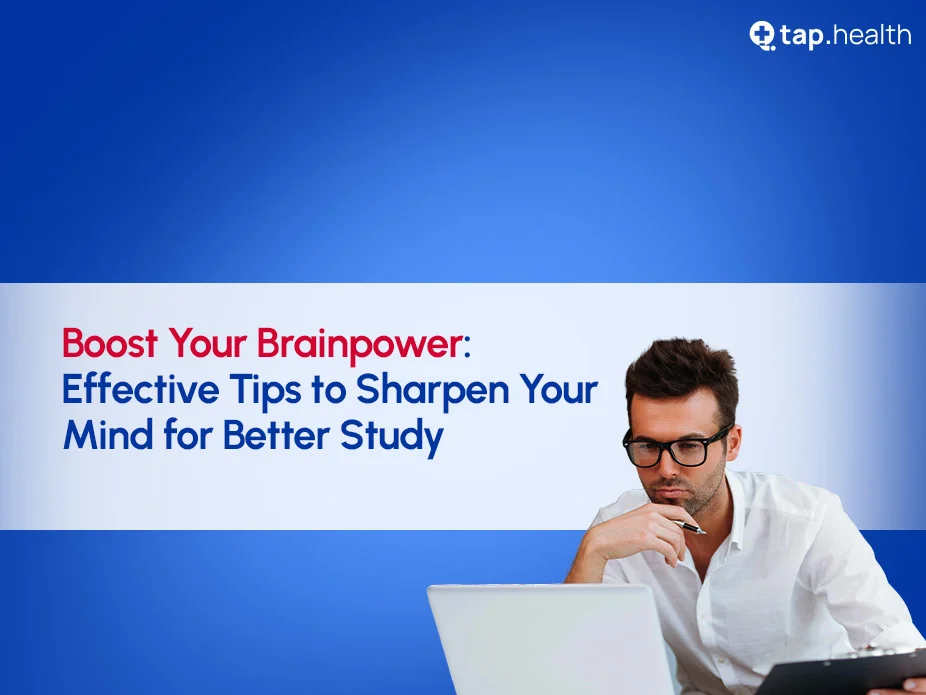 tap.health

Boost Your Brainpower: Effective Tips to Sharpen Your Mind for Better Study